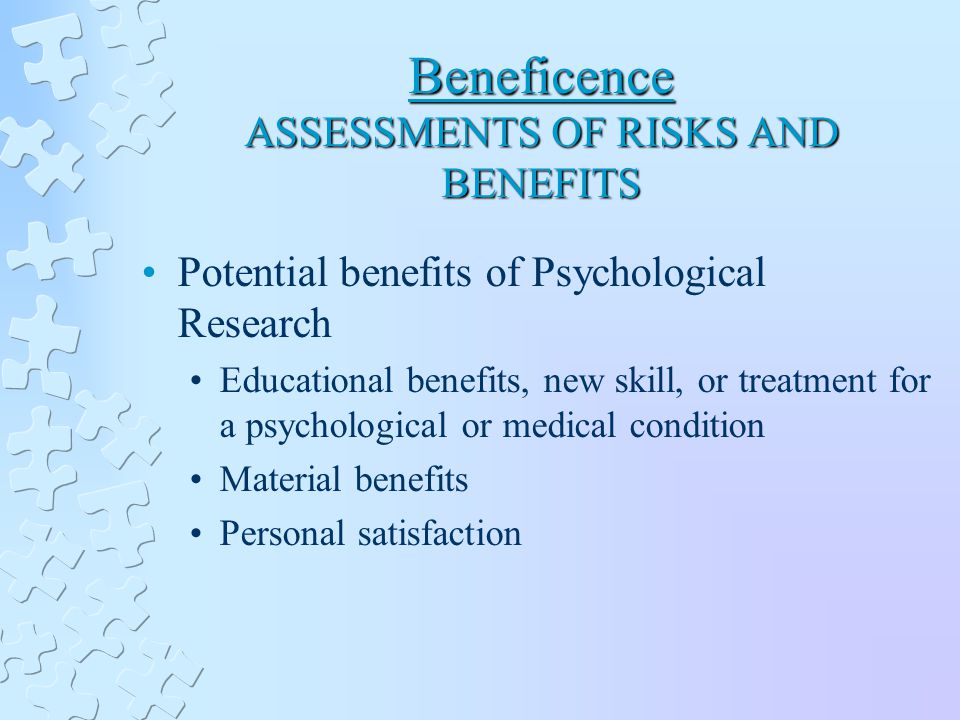 Beneficence
ASSESSMENTS OF RISKS AND BENEFITS

• Potential benefits of Psychological Research
  • Educational benefits, new skill, or treatment for a psychological or medical condition
  • Material benefits
  • Personal satisfaction